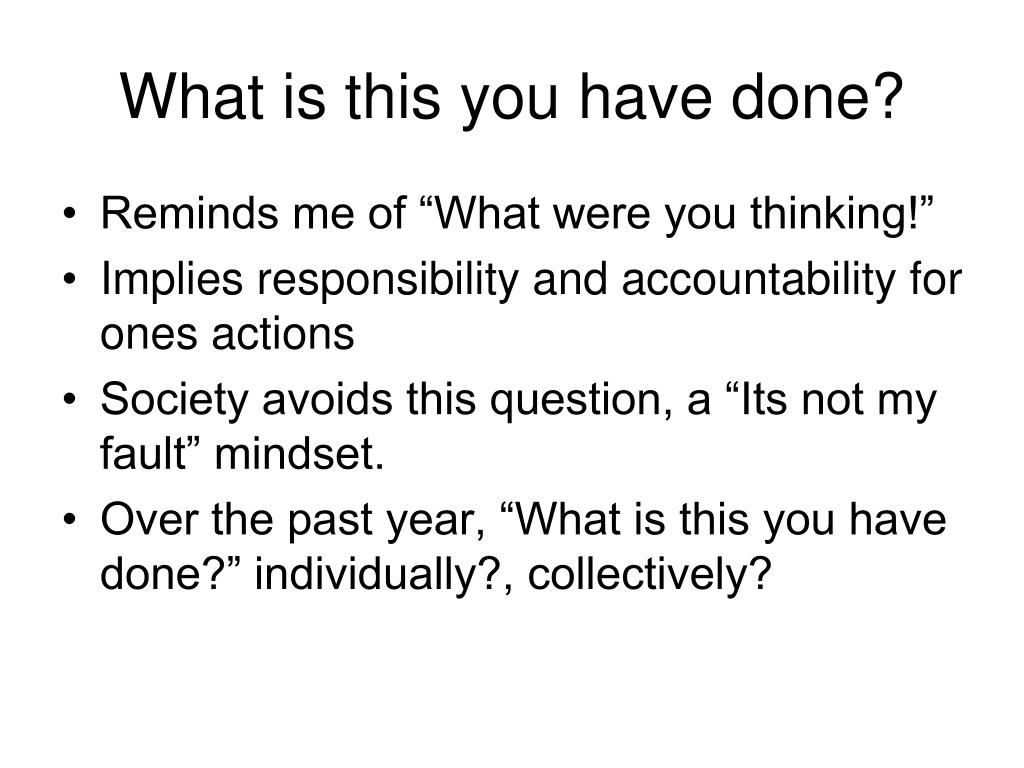 What is this you have done?

• Reminds me of “What were you thinking!”
• Implies responsibility and accountability for ones actions
• Society avoids this question, a “Its not my fault” mindset.
• Over the past year, “What is this you have done?” individually?, collectively?